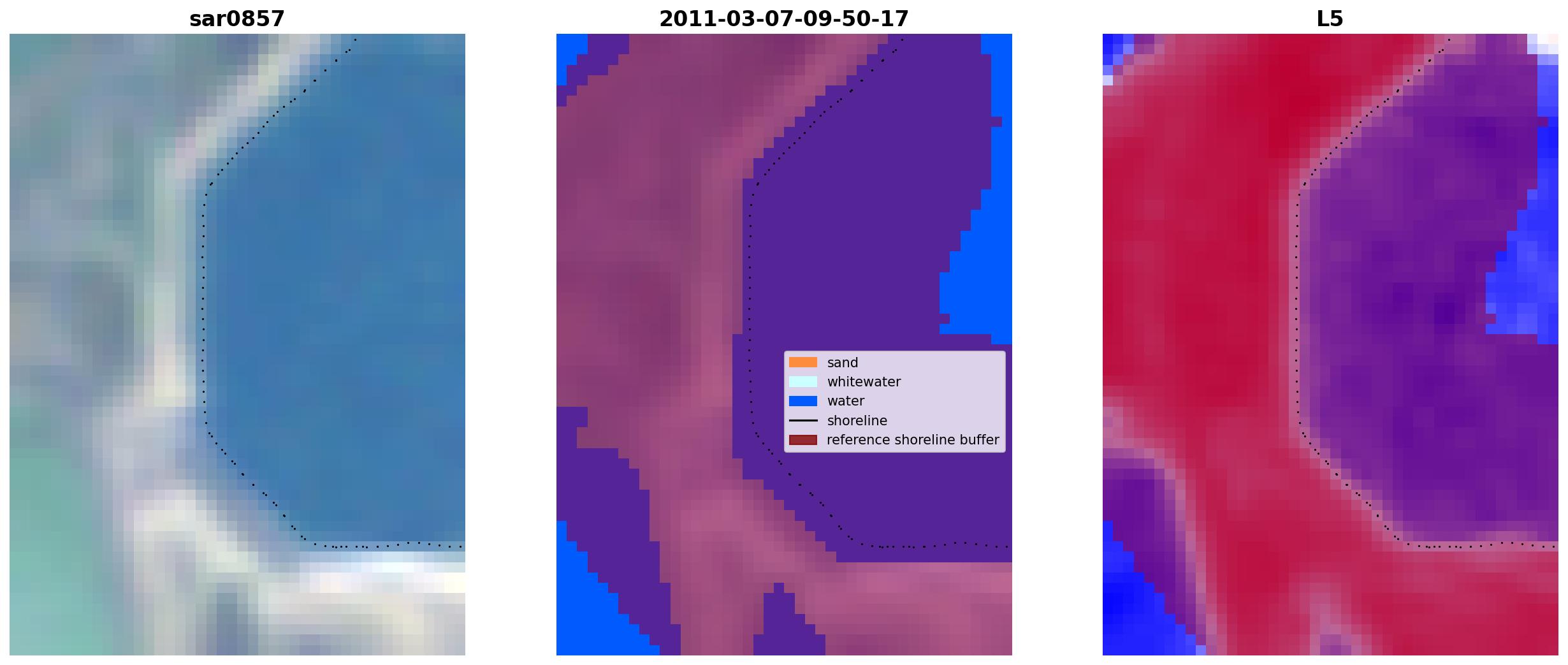 sar0857

2011-03-07-09-50-17

sand
whitewater
water
shoreline
reference shoreline buffer

L5